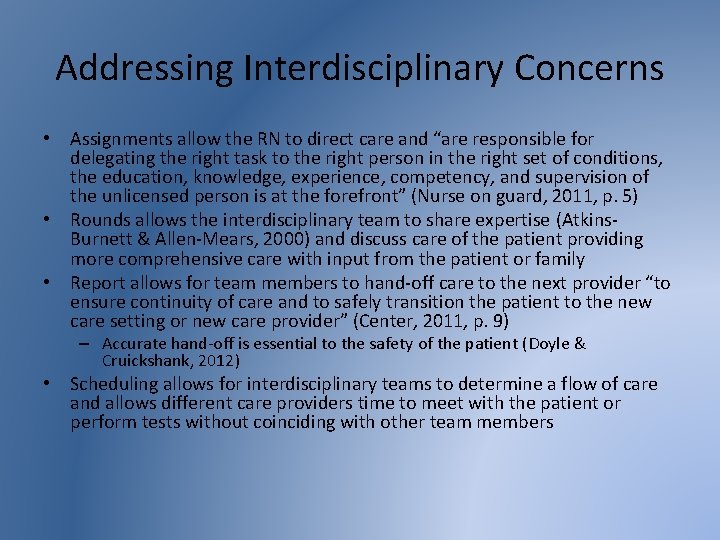 Addressing Interdisciplinary Concerns

• Assignments allow the RN to direct care and “are responsible for delegating the right task to the right person in the right set of conditions, the education, knowledge, experience, competency, and supervision of the unlicensed person is at the forefront” (Nurse on guard, 2011, p. 5)
• Rounds allows the interdisciplinary team to share expertise (Atkins-Burnett & Allen-Mears, 2000) and discuss care of the patient providing more comprehensive care with input from the patient or family
• Report allows for team members to hand-off care to the next provider “to ensure continuity of care and to safely transition the patient to the new care setting or new care provider” (Center, 2011, p. 9)
– Accurate hand-off is essential to the safety of the patient (Doyle & Cruickshank, 2012)
• Scheduling allows for interdisciplinary teams to determine a flow of care and allows different care providers time to meet with the patient or perform tests without coinciding with other team members